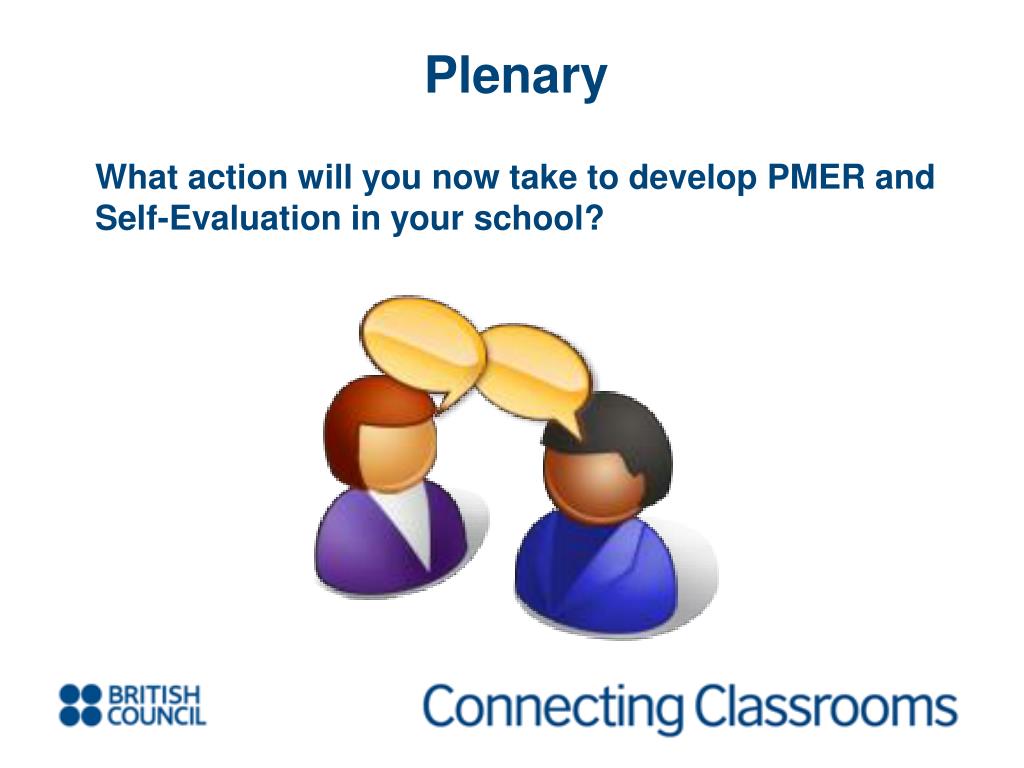 Plenary

What action will you now take to develop PMER and Self-Evaluation in your school?

BRITISH COUNCIL

Connecting Classrooms